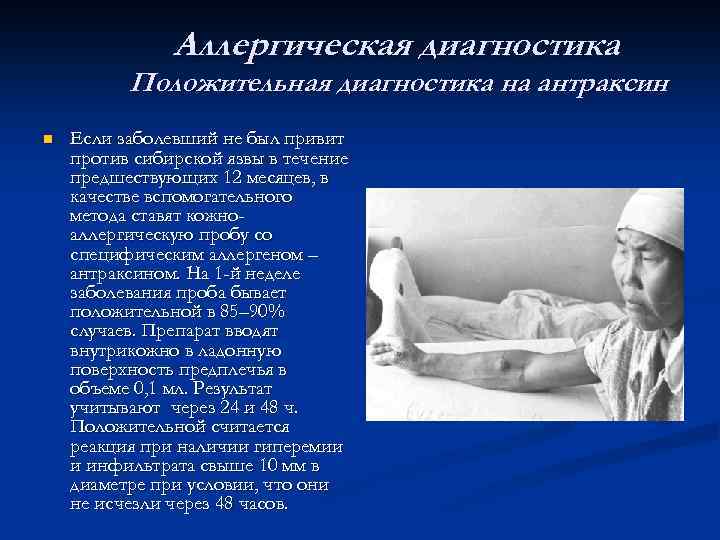 Аллергическая диагностика
Положительная диагностика на антраксин

Если заболевший не был привит против сибирской язвы в течение предшествующих 12 месяцев, в качестве вспомогательного метода ставят кожно-аллергическую пробу со специфическим аллергеном – антраксином. На 1-й неделе заболевания проба бывает положительной в 85–90% случаев. Препарат вводят внутрикожно в ладонную поверхность предплечья в объеме 0,1 мл. Результат учитывают через 24 и 48 ч. Положительной считается реакция при наличии гиперемии и инфильтрата свыше 10 мм в диаметре при условии, что они не исчезли через 48 часов.